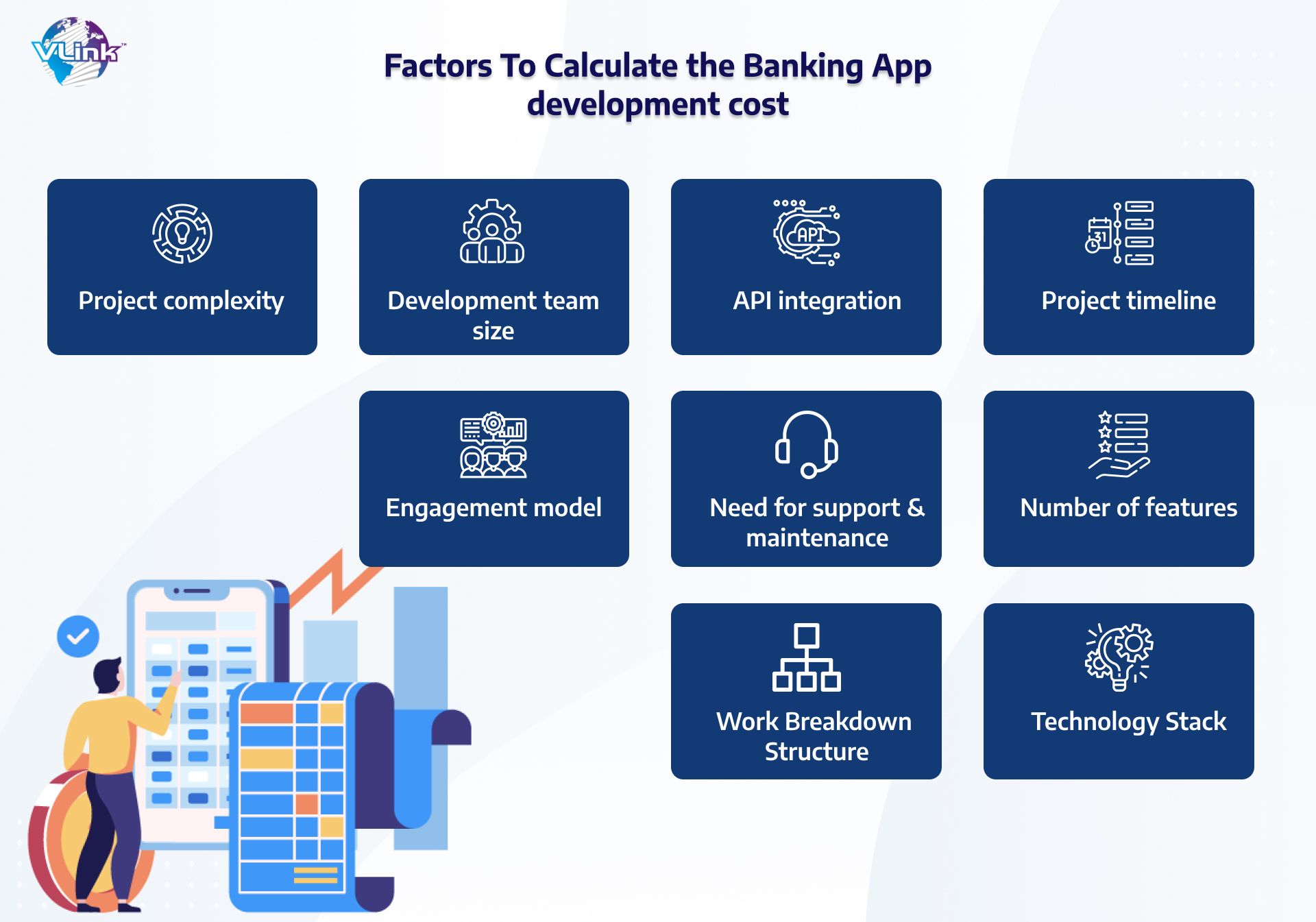 VLink™

Factors To Calculate the Banking App development cost

Project complexity

Development team size

API

API integration

31

Project timeline

Engagement model

Need for support & maintenance

Number of features

Work Breakdown Structure

Technology Stack